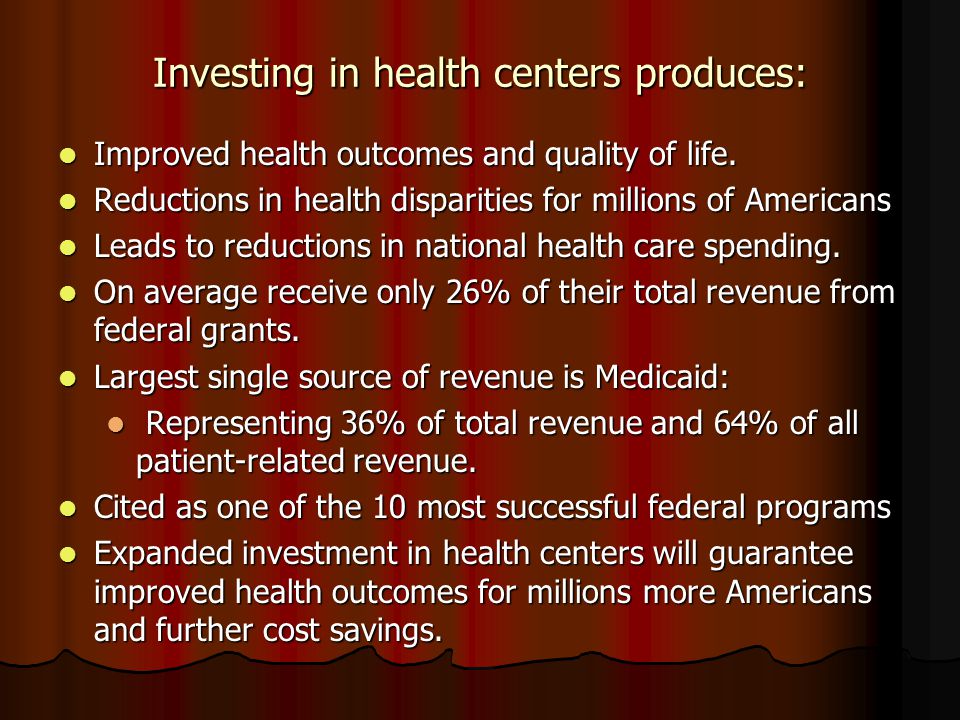 Investing in health centers produces:

- Improved health outcomes and quality of life.
- Reductions in health disparities for millions of Americans
- Leads to reductions in national health care spending.
- On average receive only 26% of their total revenue from federal grants.
- Largest single source of revenue is Medicaid:
  - Representing 36% of total revenue and 64% of all patient-related revenue.
- Cited as one of the 10 most successful federal programs
- Expanded investment in health centers will guarantee improved health outcomes for millions more Americans and further cost savings.